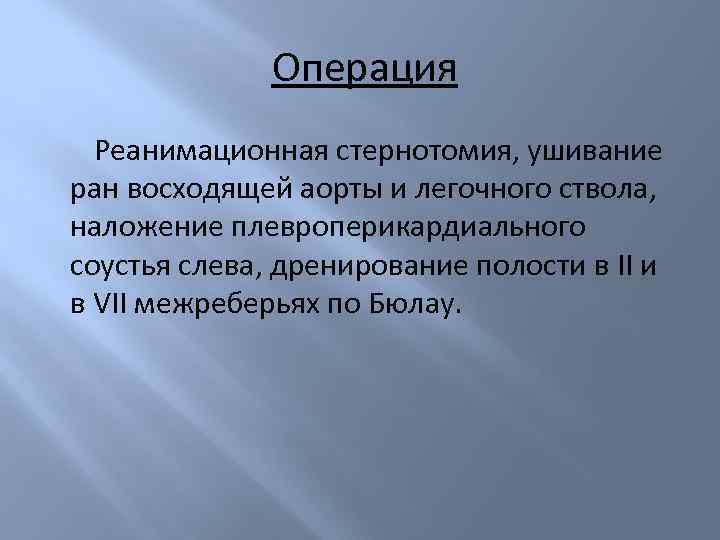 Операция

Реанимационная стернотомия, ушивание ран восходящей аорты и легочного ствола, наложение плевроперикардиального соустья слева, дренирование полости в II и в VII межреберьях по Бюлау.